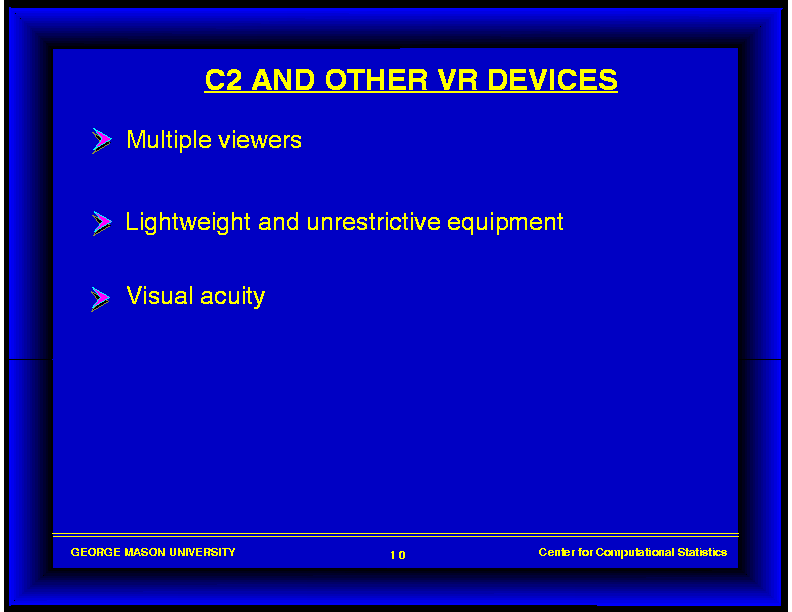 C2 AND OTHER VR DEVICES

Multiple viewers

Lightweight and unrestrictive equipment

Visual acuity

GEORGE MASON UNIVERSITY

10

Center for Computational Statistics